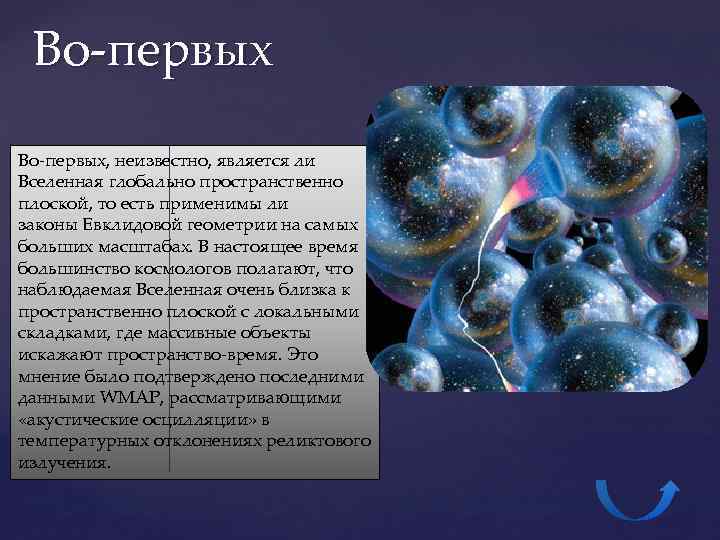 Во-первых

Во-первых, неизвестно, является ли Вселенная глобально пространственно плоской, то есть применимы ли законы Евклидовой геометрии на самых больших масштабах. В настоящее время большинство космологов полагают, что наблюдаемая Вселенная очень близка к пространственно плоской с локальными складками, где массивные объекты искажают пространство-время. Это мнение было подтверждено последними данными WMAP, рассматривающими «акустические осцилляции» в температурных отклонениях реликтового излучения.